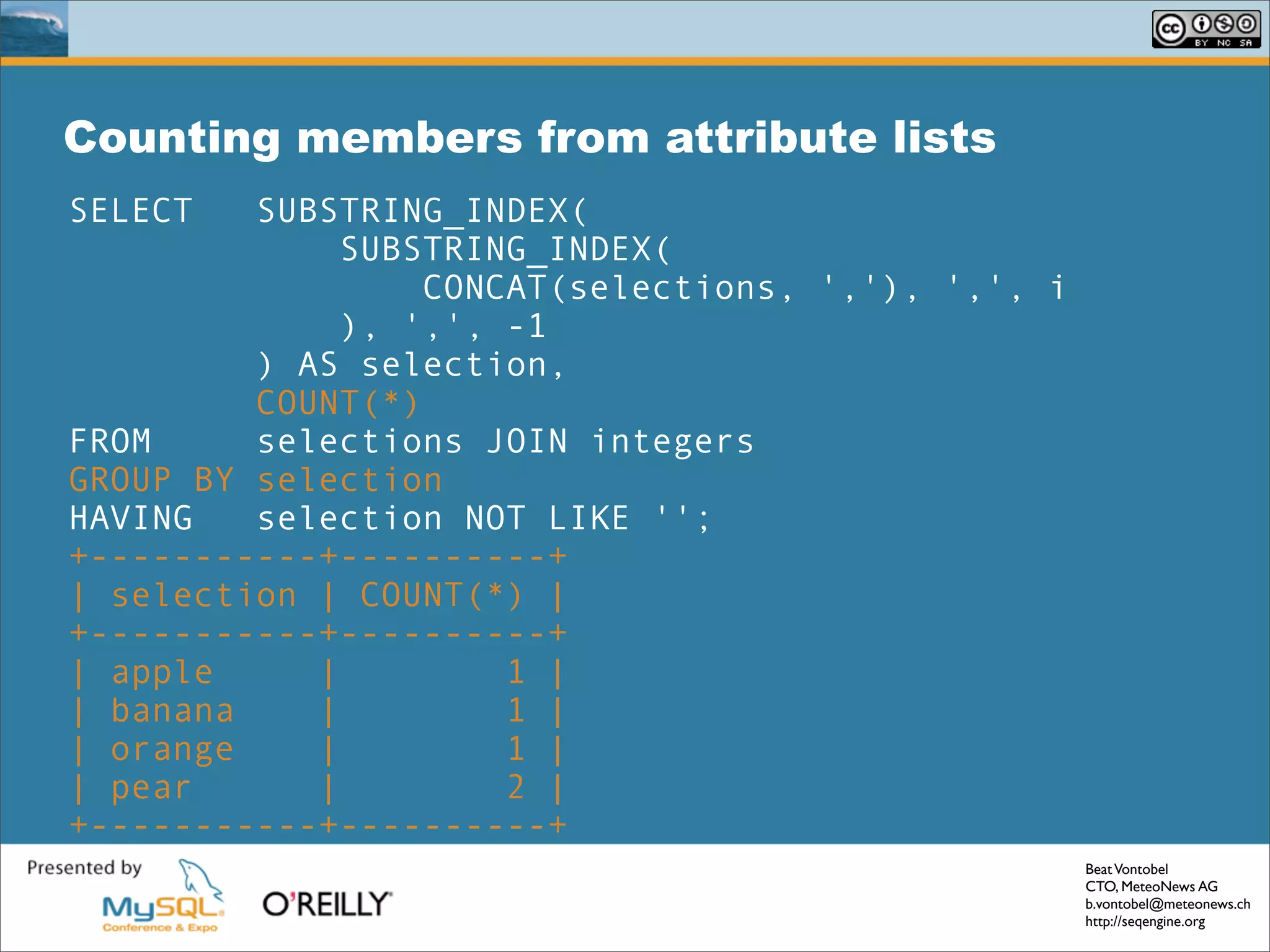 cc BY NC SA

Counting members from attribute lists

SELECT   SUBSTRING_INDEX(
             SUBSTRING_INDEX(
                 CONCAT(selections, ','), ',', i
             ), ',', -1
         ) AS selection,
         COUNT(*)
FROM     selections JOIN integers
GROUP BY selection
HAVING   selection NOT LIKE '';

| selection | COUNT(*) |
|---|---|
| apple | 1 |
| banana | 1 |
| orange | 1 |
| pear | 2 |

Presented by
MySQL Conference & Expo
O'REILLY

Beat Vontobel
CTO, MeteoNews AG
b.vontobel@meteonews.ch
http://seqengine.org